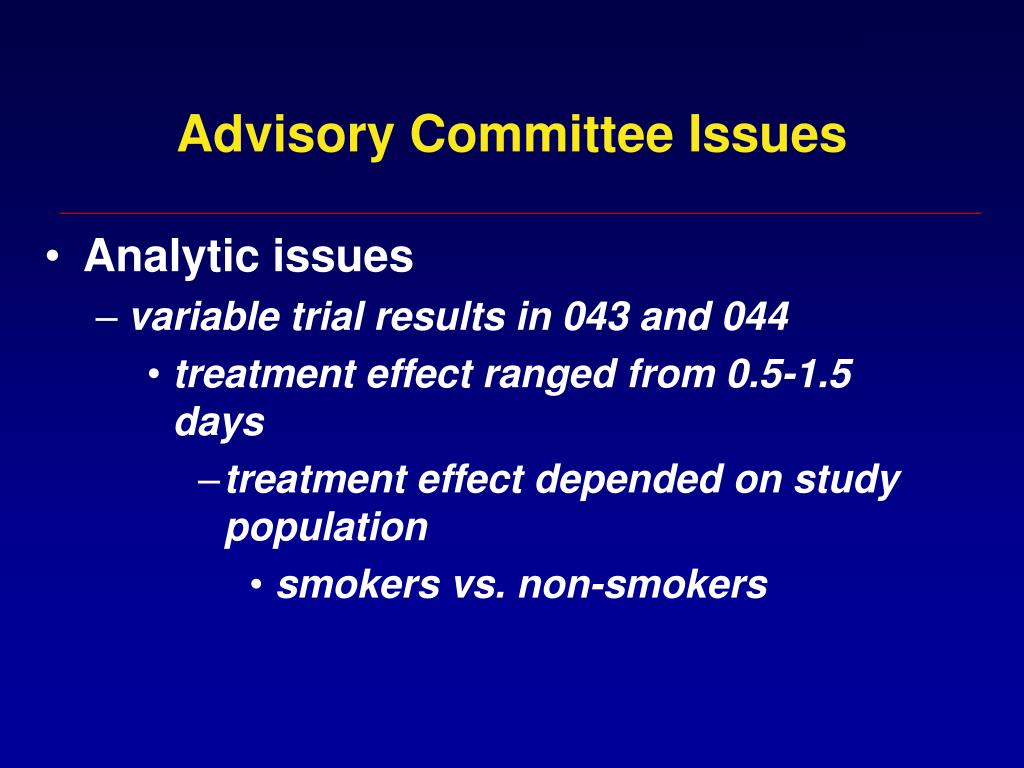 Advisory Committee Issues

• Analytic issues
– variable trial results in 043 and 044
• treatment effect ranged from 0.5-1.5 days
– treatment effect depended on study population
• smokers vs. non-smokers